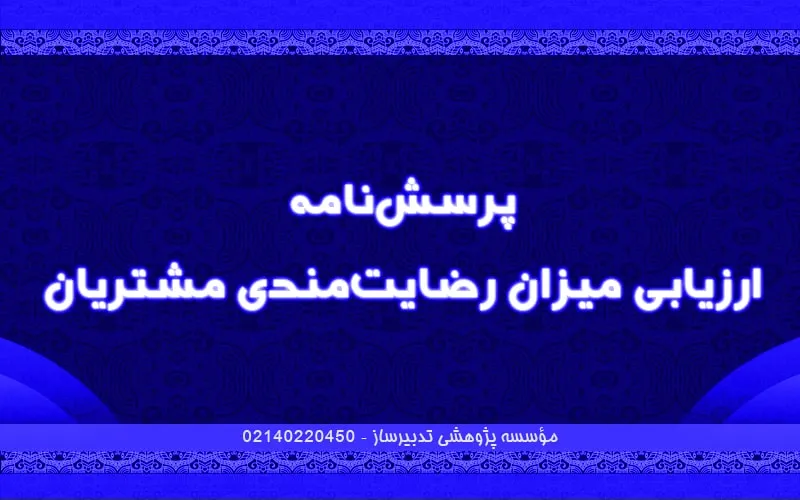 پرسش‌نامه

ارزیابی میزان رضایت‌مندی مشتریان

مؤسسه پژوهشی تدبیرساز - 02140220450